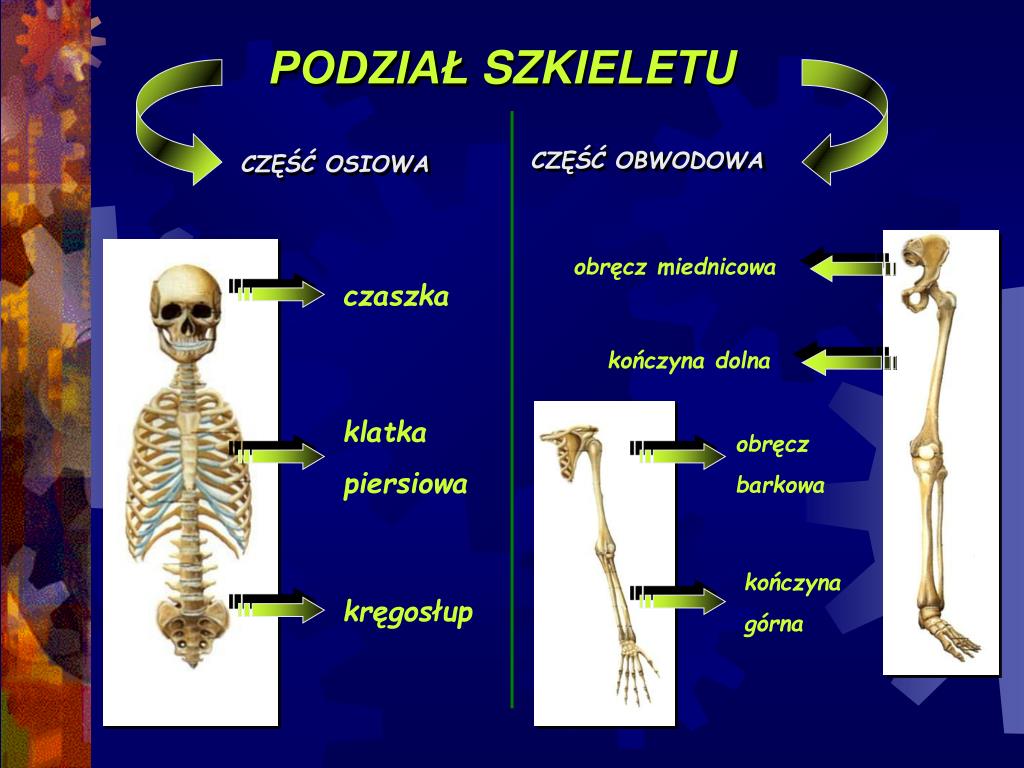 PODZIAŁ SZKIELETU

CZĘŚĆ OSIOWA

czaszka

klatka piersiowa

kręgosłup

CZĘŚĆ OBWODOWA

obręcz miednicowa

kończyna dolna

obręcz barkowa

kończyna górna